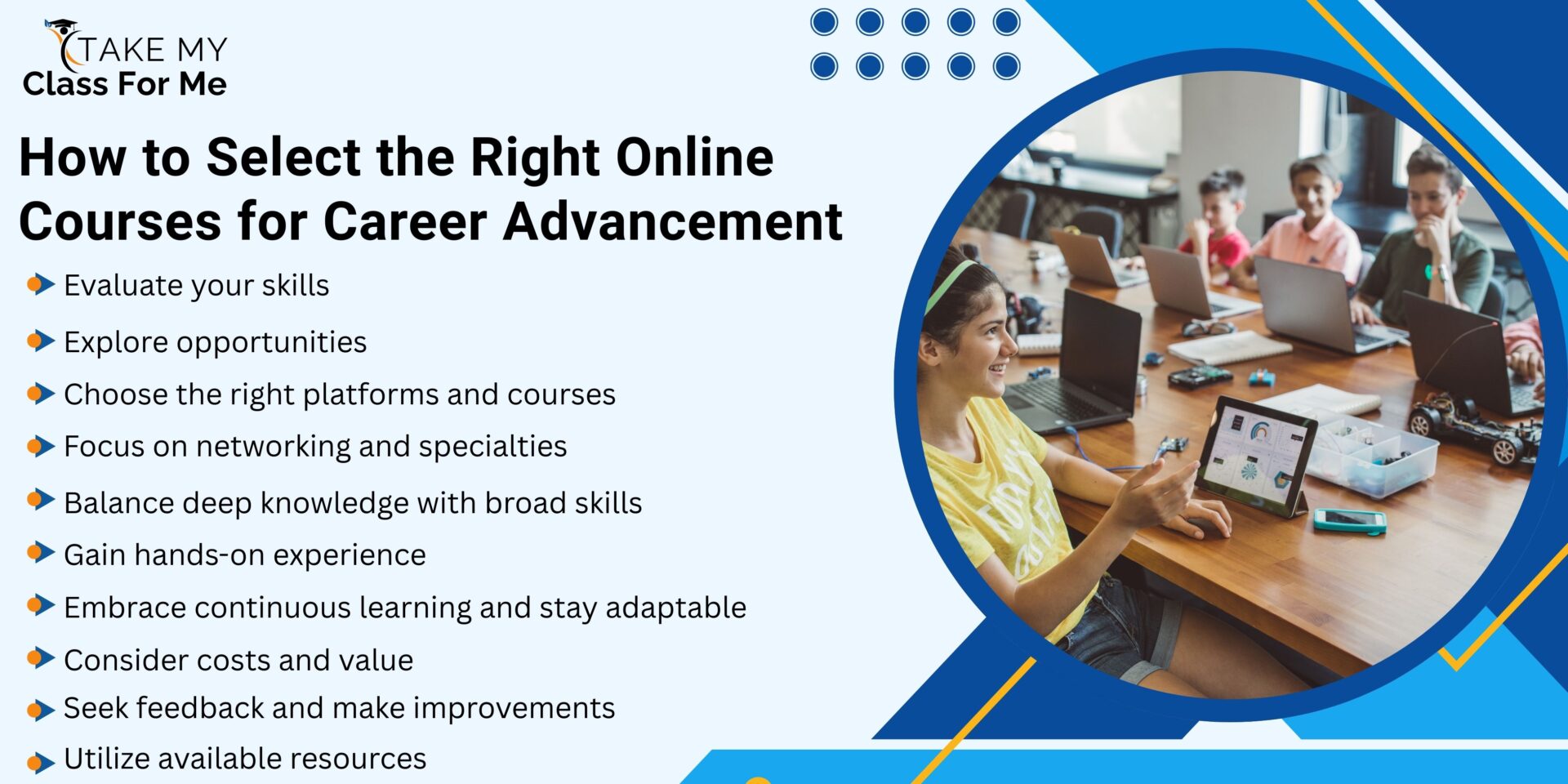 TAKE MY
Class For Me

How to Select the Right Online Courses for Career Advancement

Evaluate your skills
Explore opportunities
Choose the right platforms and courses
Focus on networking and specialties
Balance deep knowledge with broad skills
Gain hands-on experience
Embrace continuous learning and stay adaptable
Consider costs and value
Seek feedback and make improvements
Utilize available resources